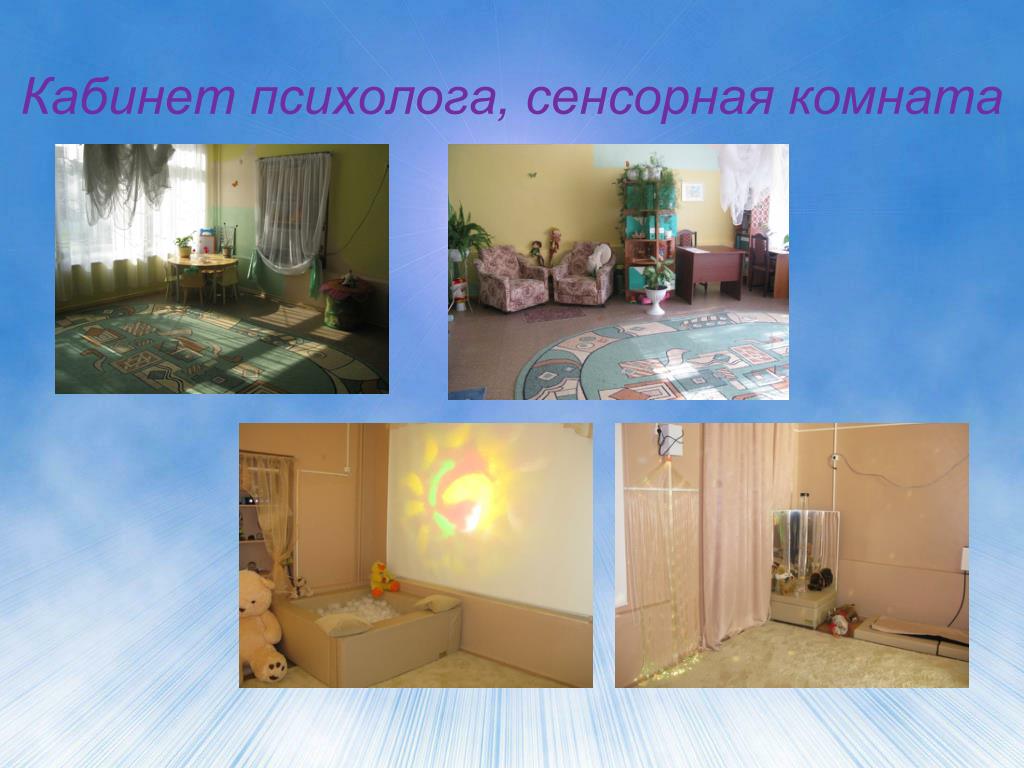 Кабинет психолога, сенсорная комната